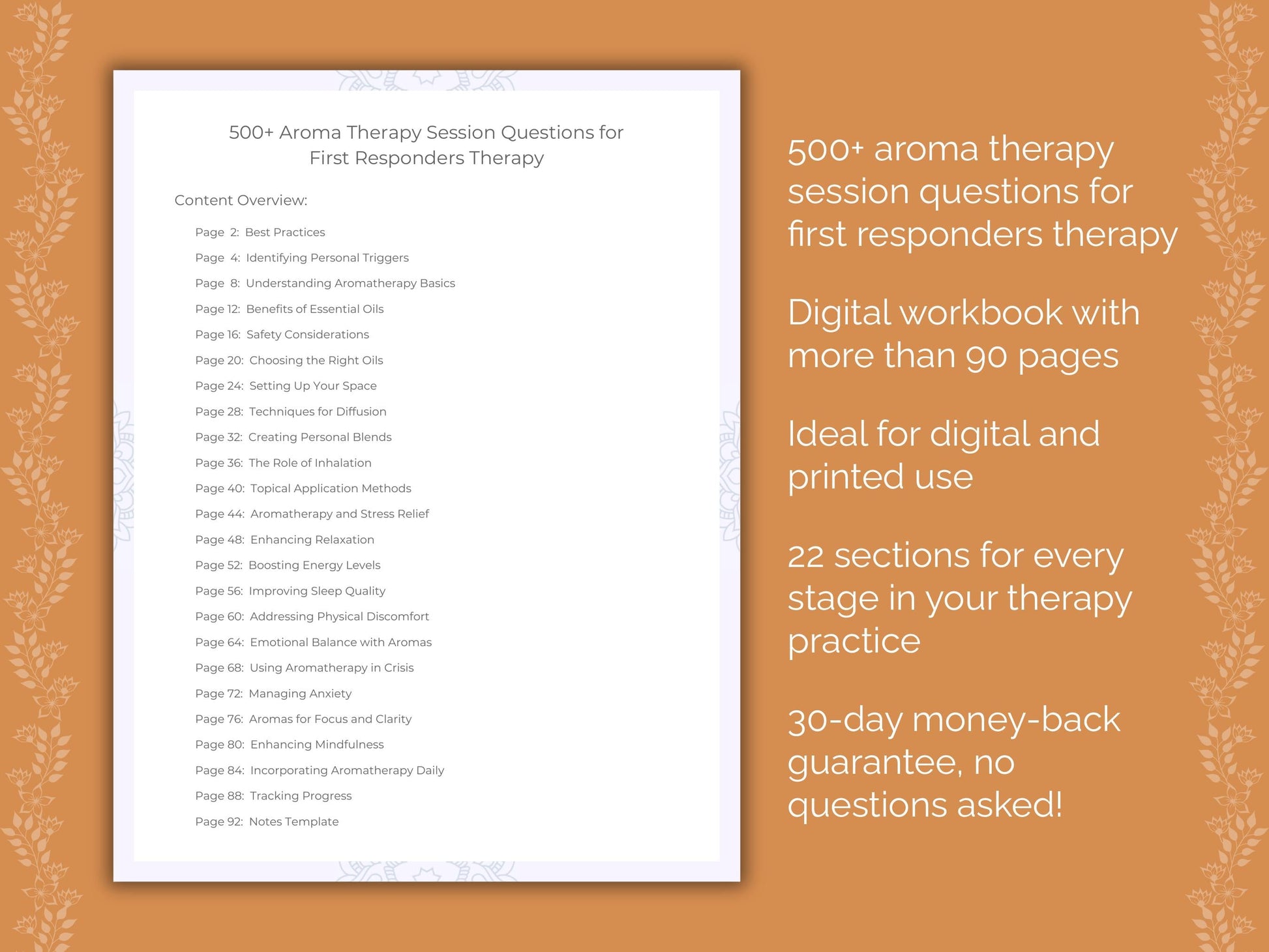 500+ Aroma Therapy Session Questions for First Responders Therapy

Content Overview:

Page 2: Best Practices
Page 4: Identifying Personal Triggers
Page 8: Understanding Aromatherapy Basics
Page 12: Benefits of Essential Oils
Page 16: Safety Considerations
Page 20: Choosing the Right Oils
Page 24: Setting Up Your Space
Page 28: Techniques for Diffusion
Page 32: Creating Personal Blends
Page 36: The Role of Inhalation
Page 40: Topical Application Methods
Page 44: Aromatherapy and Stress Relief
Page 48: Enhancing Relaxation
Page 52: Boosting Energy Levels
Page 56: Improving Sleep Quality
Page 60: Addressing Physical Discomfort
Page 64: Emotional Balance with Aromas
Page 68: Using Aromatherapy in Crisis
Page 72: Managing Anxiety
Page 76: Aromas for Focus and Clarity
Page 80: Enhancing Mindfulness
Page 84: Incorporating Aromatherapy Daily
Page 88: Tracking Progress
Page 92: Notes Template

500+ aroma therapy session questions for first responders therapy

Digital workbook with more than 90 pages

Ideal for digital and printed use

22 sections for every stage in your therapy practice

30-day money-back guarantee, no questions asked!